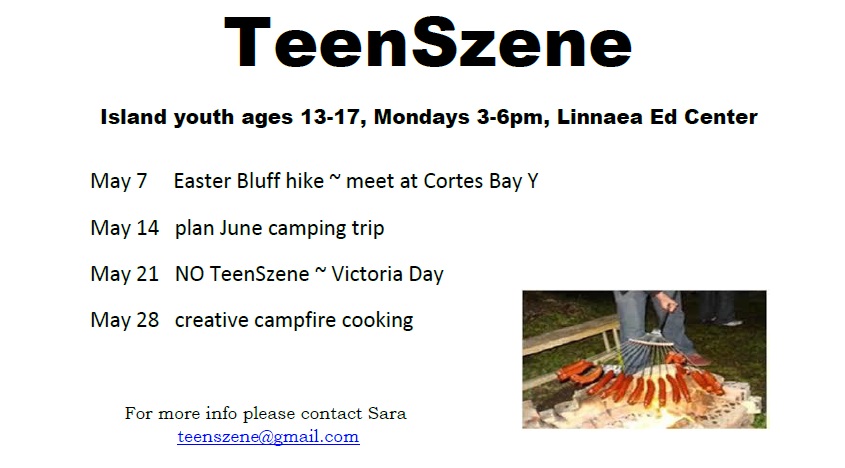 TeenSzene

Island youth ages 13-17, Mondays 3-6pm, Linnaea Ed Center

May 7 Easter Bluff hike ~ meet at Cortes Bay Y

May 14 plan June camping trip

May 21 NO TeenSzene ~ Victoria Day

May 28 creative campfire cooking

For more info please contact Sara
teenszene@gmail.com